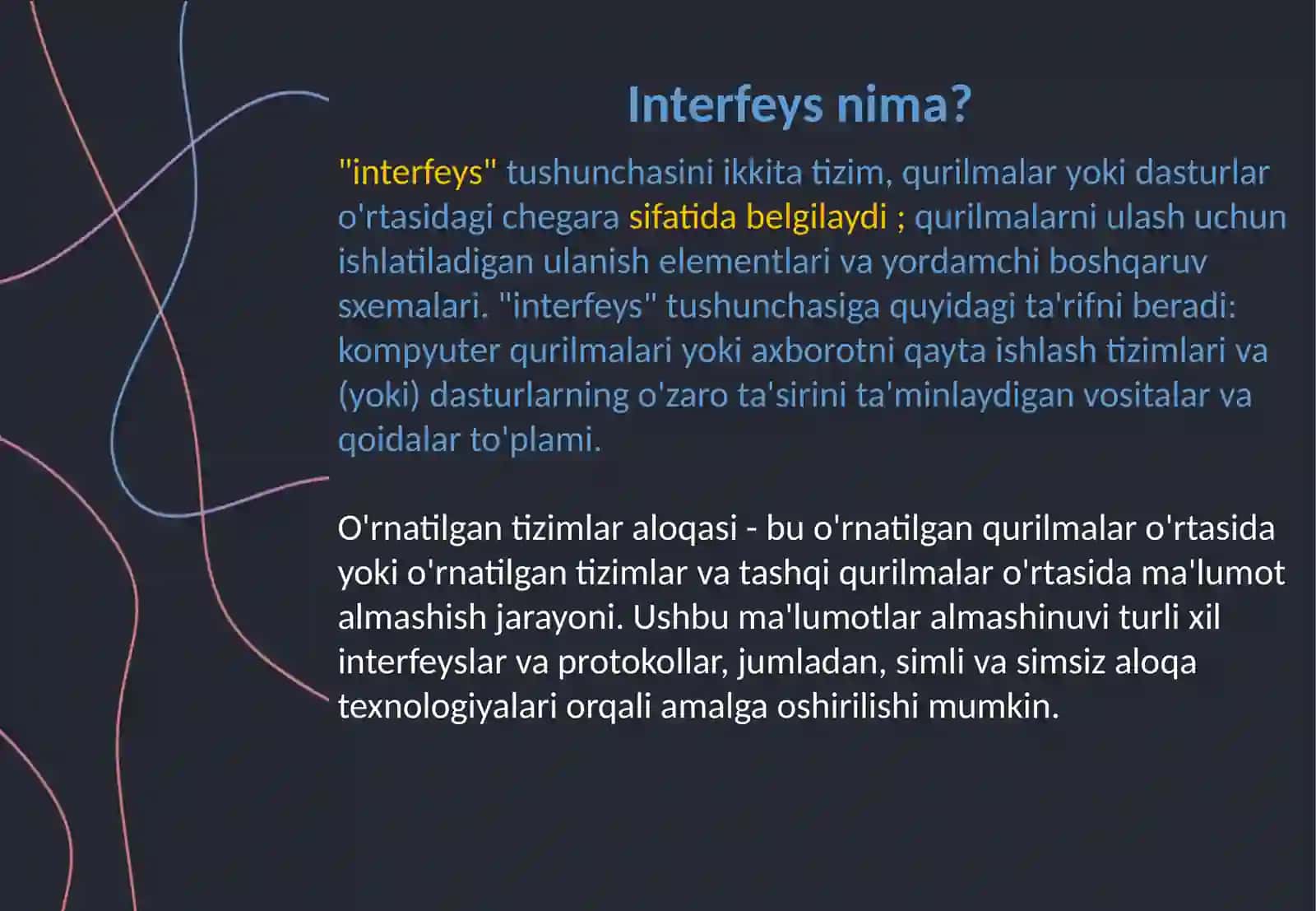 Interfeys nima?

"interfeys" tushunchasini ikkita tizim, qurilmalar yoki dasturlar o'rtasidagi chegara sifatida belgilaydi ; qurilmalarni ulash uchun ishlatiladigan ulanish elementlari va yordamchi boshqaruv sxemalari. "interfeys" tushunchasiga quyidagi ta'rifni beradi: kompyuter qurilmalari yoki axborotni qayta ishlash tizimlari va (yoki) dasturlarning o'zaro ta'sirini ta'minlaydigan vositalar va qoidalar to'plami.

O'rnatilgan tizimlar aloqasi - bu o'rnatilgan qurilmalar o'rtasida yoki o'rnatilgan tizimlar va tashqi qurilmalar o'rtasida ma'lumot almashish jarayoni. Ushbu ma'lumotlar almashinuvi turli xil interfeyslar va protokollar, jumladan, simli va simsiz aloqa texnologiyalari orqali amalga oshirilishi mumkin.